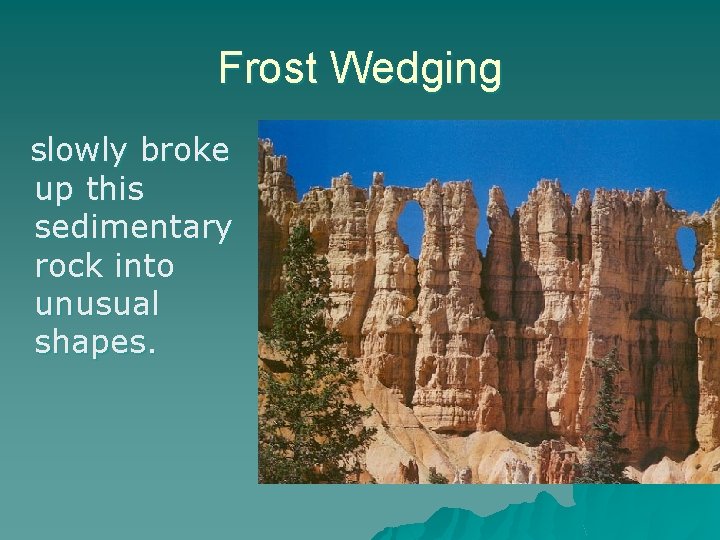 Frost Wedging

slowly broke up this sedimentary rock into unusual shapes.